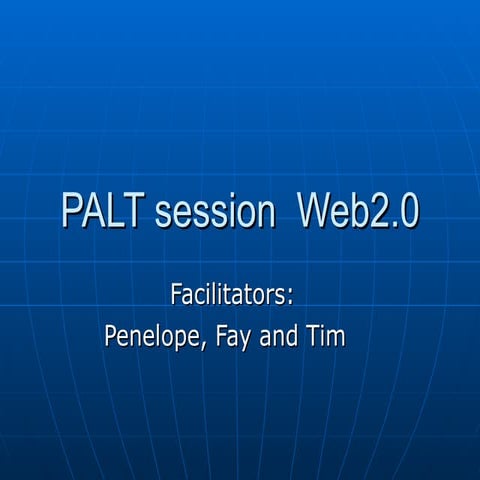 PALT session  Web2.0

Facilitators:
Penelope, Fay and Tim